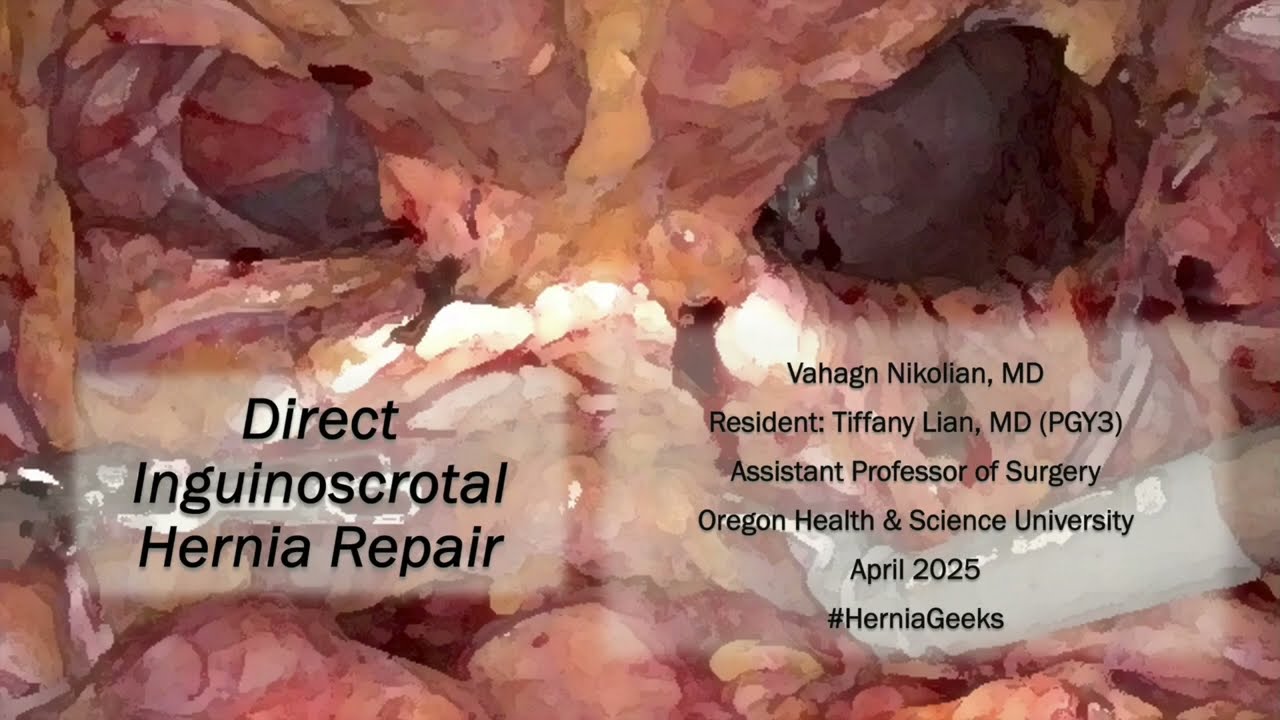 Direct Inguinoscrotal Hernia Repair

Vahagn Nikolian, MD

Resident: Tiffany Lian, MD (PGY3)

Assistant Professor of Surgery

Oregon Health & Science University

April 2025

#HerniaGeeks